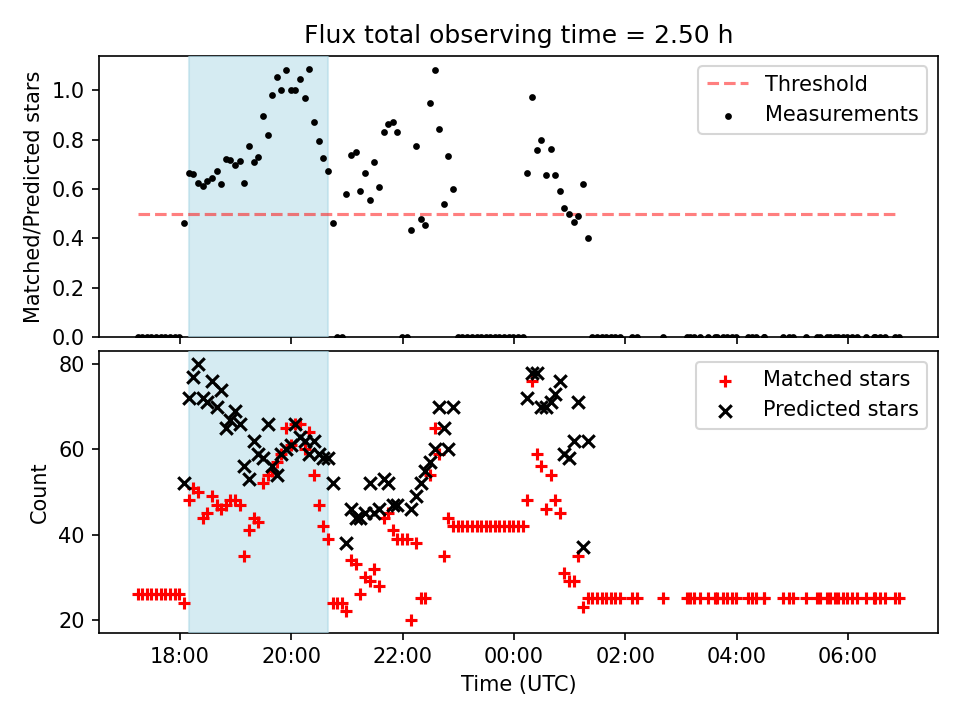 Flux total observing time = 2.50 h

Matched/Predicted stars

1.0
0.8
0.6
0.4
0.2
0.0

Threshold
Measurements

Count

80
60
40
20

Matched stars
Predicted stars

18:00
20:00
22:00
00:00
02:00
04:00
06:00

Time (UTC)